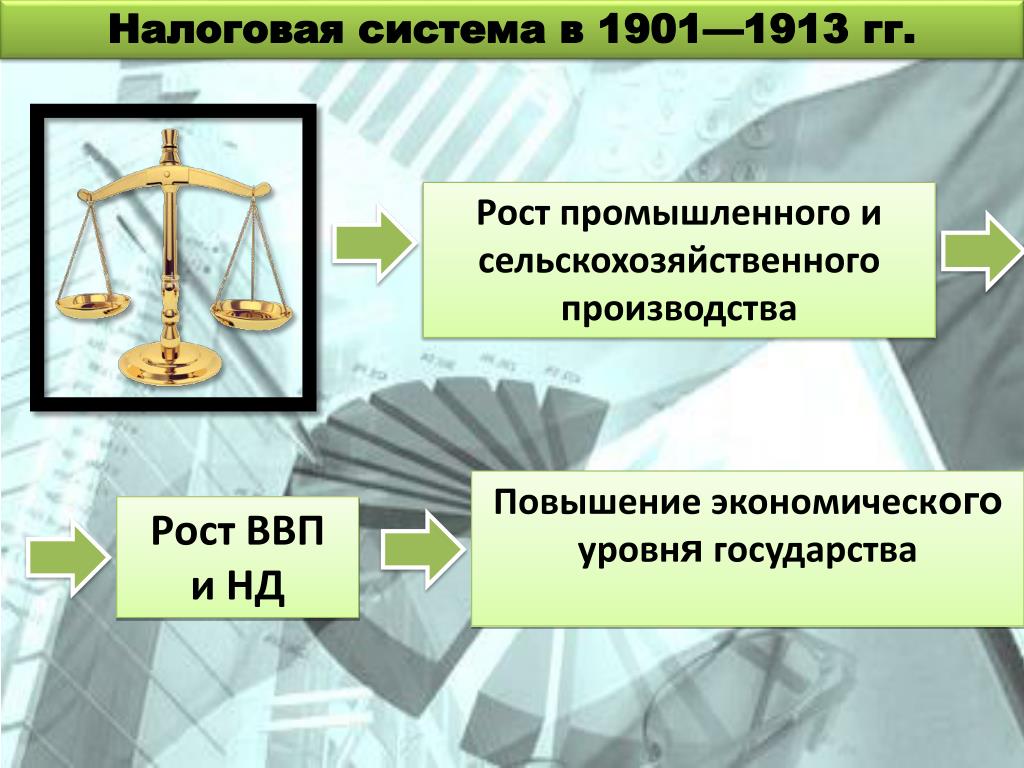 Налоговая система в 1901—1913 гг.

Рост промышленного и сельскохозяйственного производства

Рост ВВП и НД

Повышение экономического уровня государства